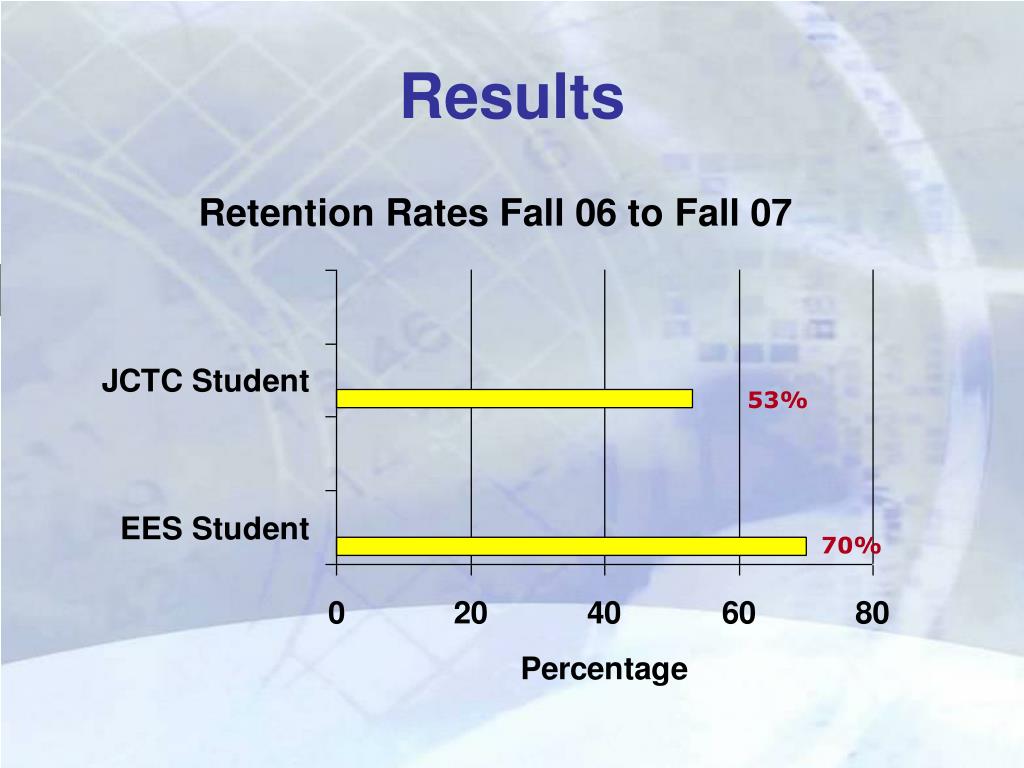 Results

Retention Rates Fall 06 to Fall 07

JCTC Student

53%

EES Student

70%

0
20
40
60
80

Percentage